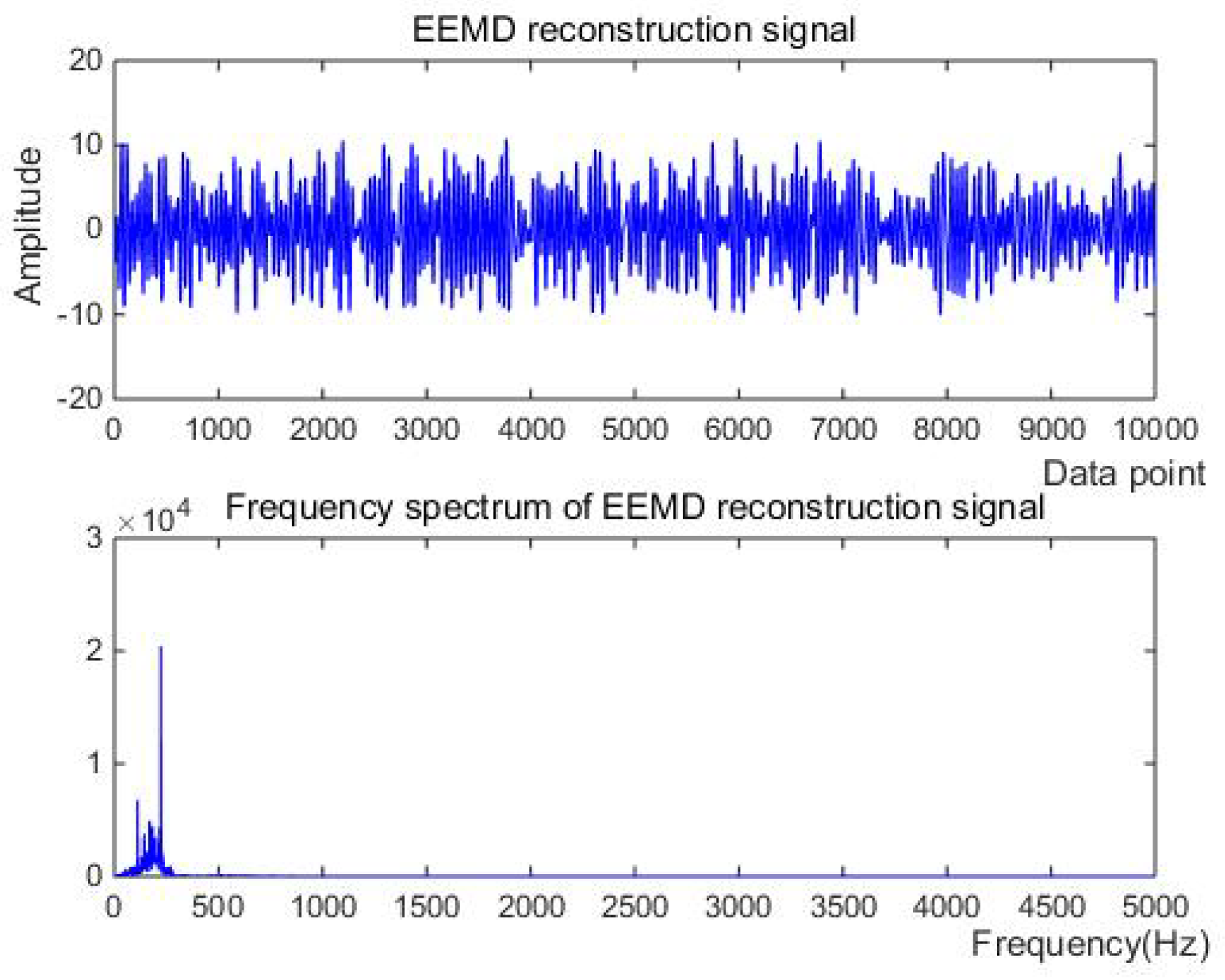 EEMD reconstruction signal

Amplitude

20
10
0
-10
-20

0 1000 2000 3000 4000 5000 6000 7000 8000 9000 10000

Data point

Frequency spectrum of EEMD reconstruction signal

$\times 10^4$

3
2
1
0

0 500 1000 1500 2000 2500 3000 3500 4000 4500 5000

Frequency(Hz)